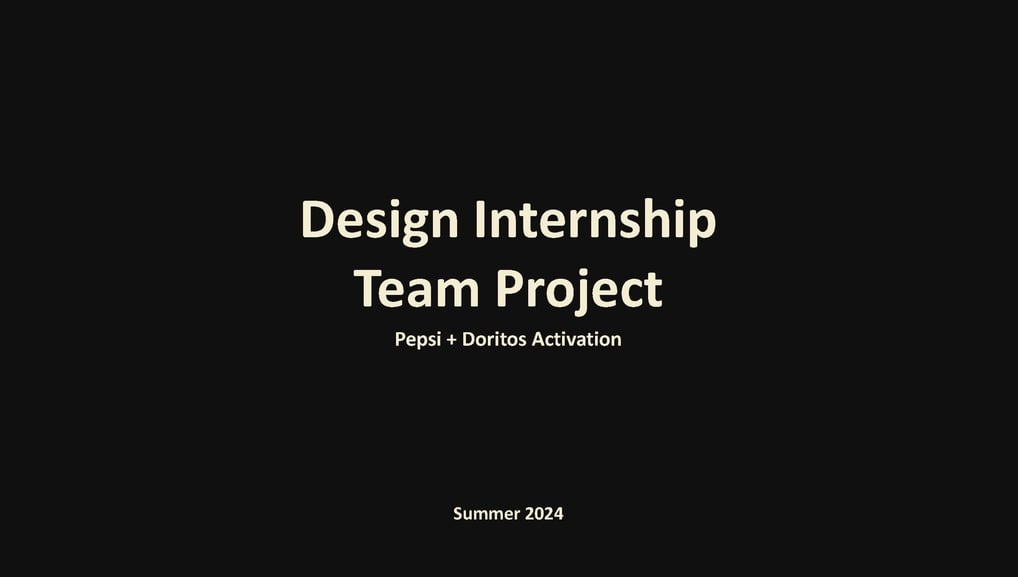 Design Internship
Team Project

Pepsi + Doritos Activation

Summer 2024